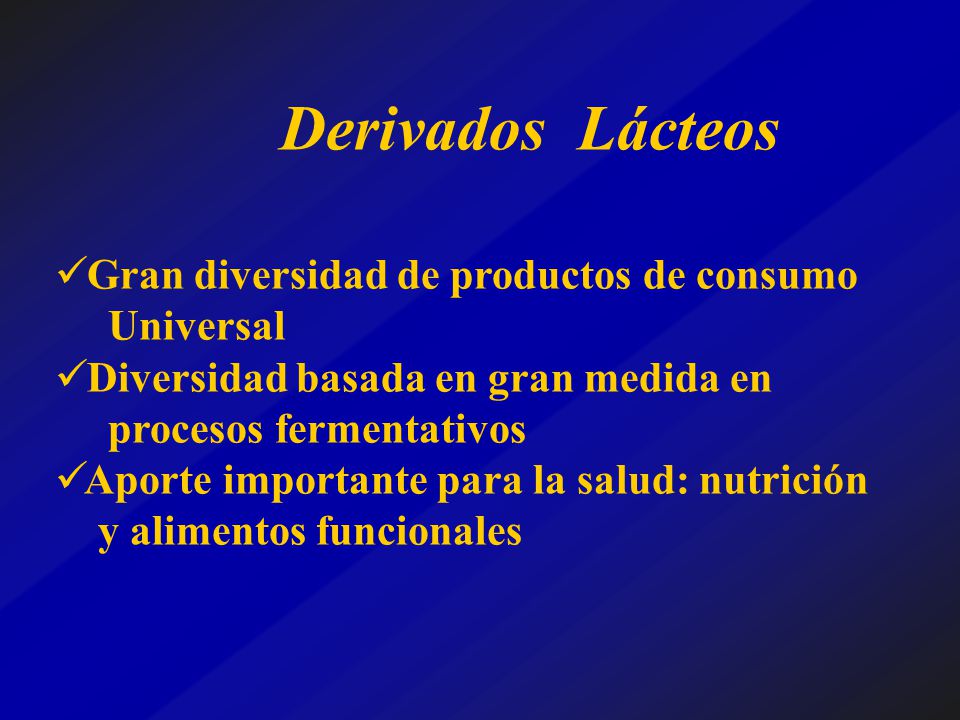 Derivados Lácteos

✓Gran diversidad de productos de consumo Universal
✓Diversidad basada en gran medida en procesos fermentativos
✓Aporte importante para la salud: nutrición y alimentos funcionales